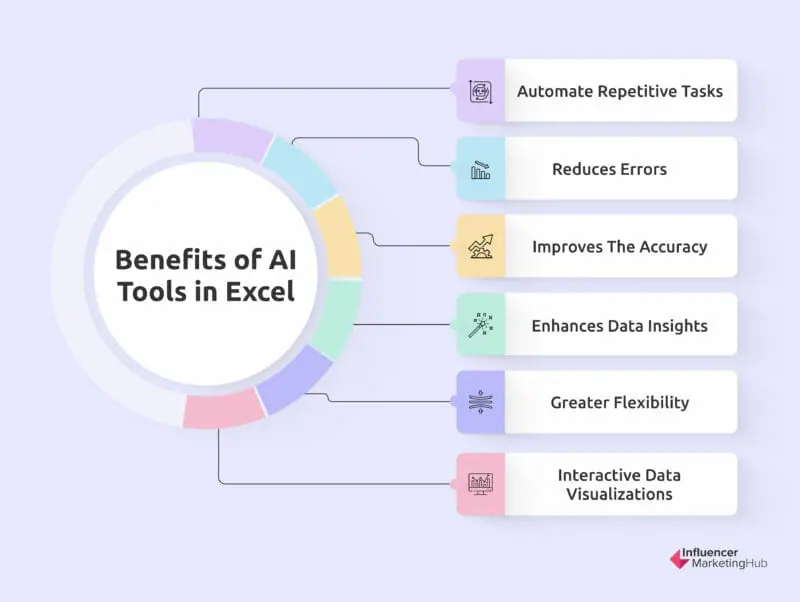 Benefits of AI Tools in Excel

Automate Repetitive Tasks

Reduces Errors

Improves The Accuracy

Enhances Data Insights

Greater Flexibility

Interactive Data Visualizations

Influencer MarketingHub